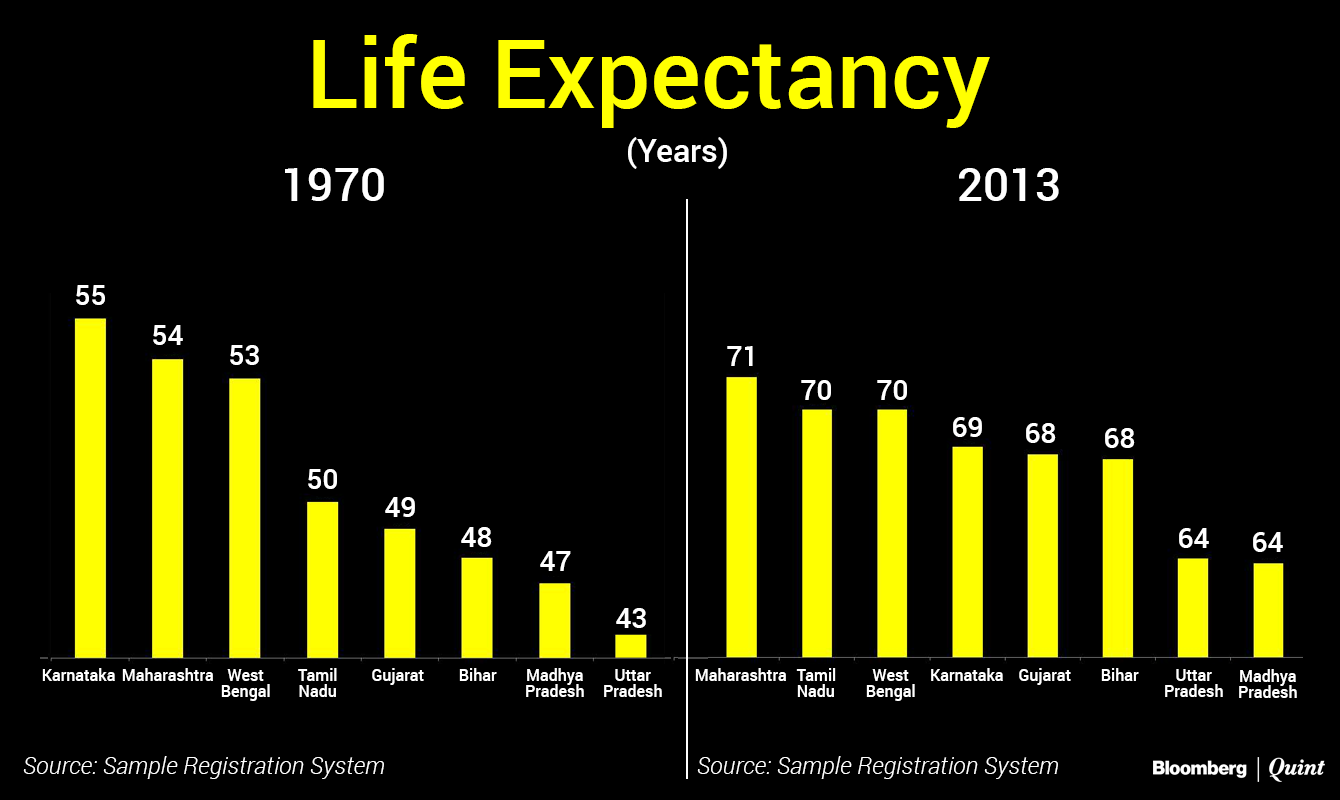 Life Expectancy

(Years)

1970

55 54 53 50 49 48 47 43

Karnataka Maharashtra West Bengal Tamil Nadu Gujarat Bihar Madhya Pradesh Uttar Pradesh

Source: Sample Registration System

2013

71 70 70 69 68 68 64 64

Maharashtra Tamil Nadu West Bengal Karnataka Gujarat Bihar Uttar Pradesh Madhya Pradesh

Source: Sample Registration System

Bloomberg | Quint